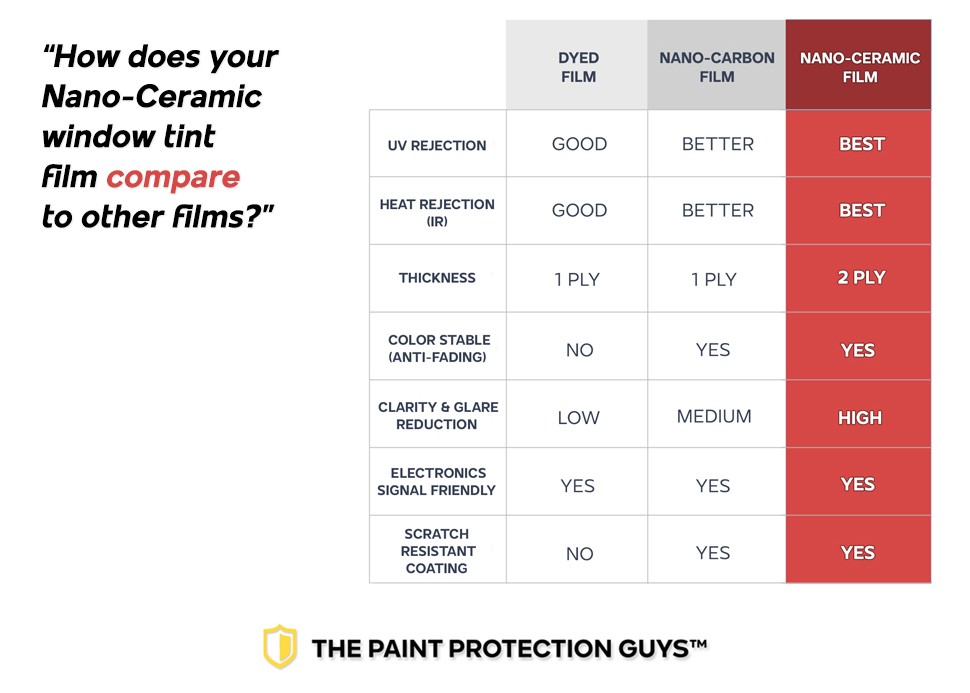 "How does your Nano-Ceramic window tint film compare to other films?"

| | DYED FILM | NANO-CARBON FILM | NANO-CERAMIC FILM |
|---|---|---|---|
| UV REJECTION | GOOD | BETTER | BEST |
| HEAT REJECTION (IR) | GOOD | BETTER | BEST |
| THICKNESS | 1 PLY | 1 PLY | 2 PLY |
| COLOR STABLE (ANTI-FADING) | NO | YES | YES |
| CLARITY & GLARE REDUCTION | LOW | MEDIUM | HIGH |
| ELECTRONICS SIGNAL FRIENDLY | YES | YES | YES |
| SCRATCH RESISTANT COATING | NO | YES | YES |

THE PAINT PROTECTION GUYS™